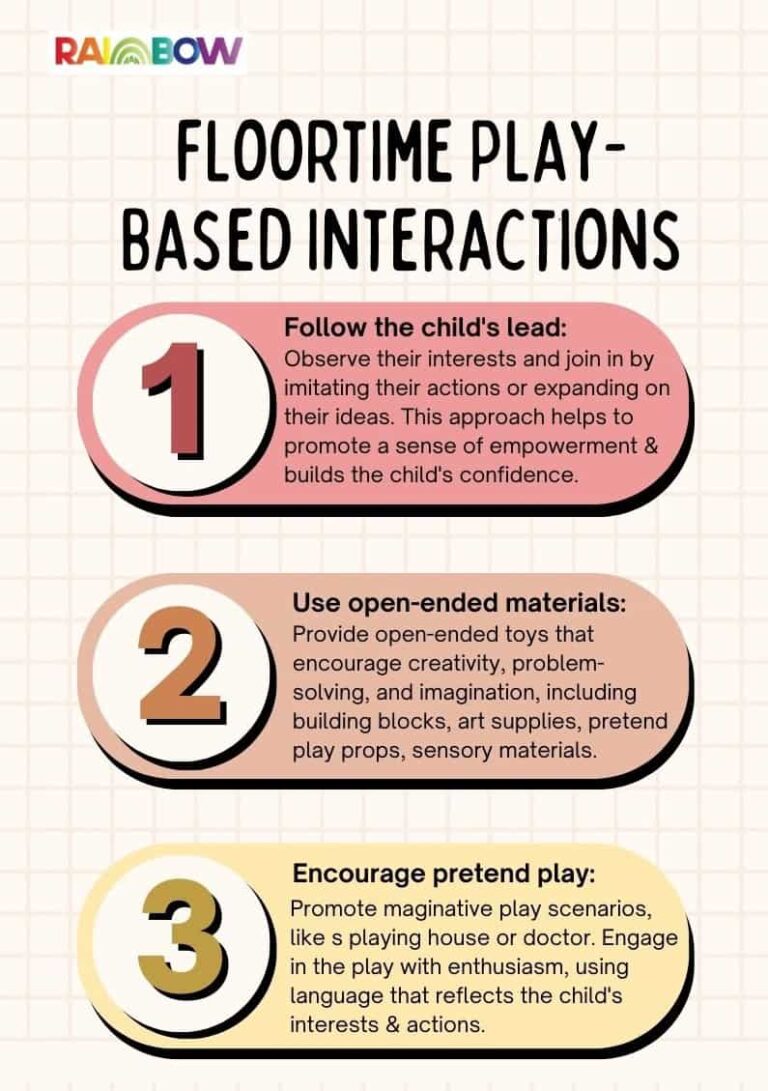 RAINBOW

FLOORTIME PLAY-BASED INTERACTIONS

1

Follow the child's lead:
Observe their interests and join in by imitating their actions or expanding on their ideas. This approach helps to promote a sense of empowerment & builds the child's confidence.

2

Use open-ended materials:
Provide open-ended toys that encourage creativity, problem-solving, and imagination, including building blocks, art supplies, pretend play props, sensory materials.

3

Encourage pretend play:
Promote maginative play scenarios, like s playing house or doctor. Engage in the play with enthusiasm, using language that reflects the child's interests & actions.